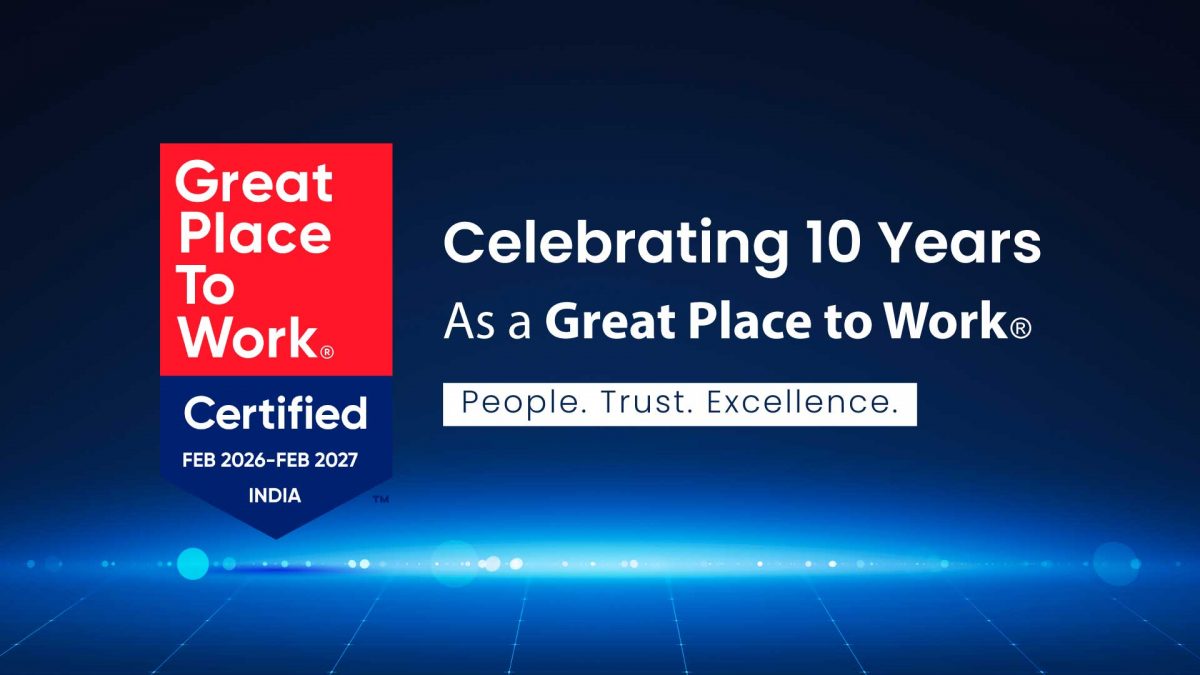 Great Place To Work®

Certified

FEB 2026-FEB 2027

INDIA

™

Celebrating 10 Years

As a Great Place to Work®

People. Trust. Excellence.